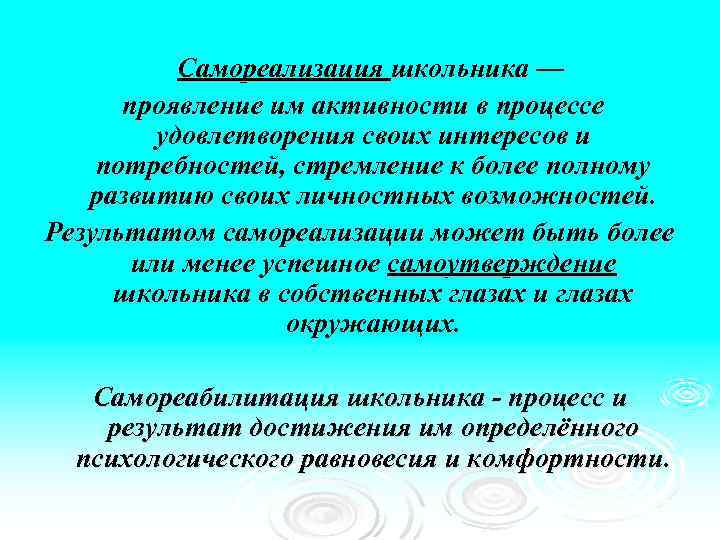 Самореализация школьника — проявление им активности в процессе удовлетворения своих интересов и потребностей, стремление к более полному развитию своих личностных возможностей. Результатом самореализации может быть более или менее успешное самоутверждение школьника в собственных глазах и глазах окружающих.

Самореабилитация школьника - процесс и результат достижения им определённого психологического равновесия и комфортности.